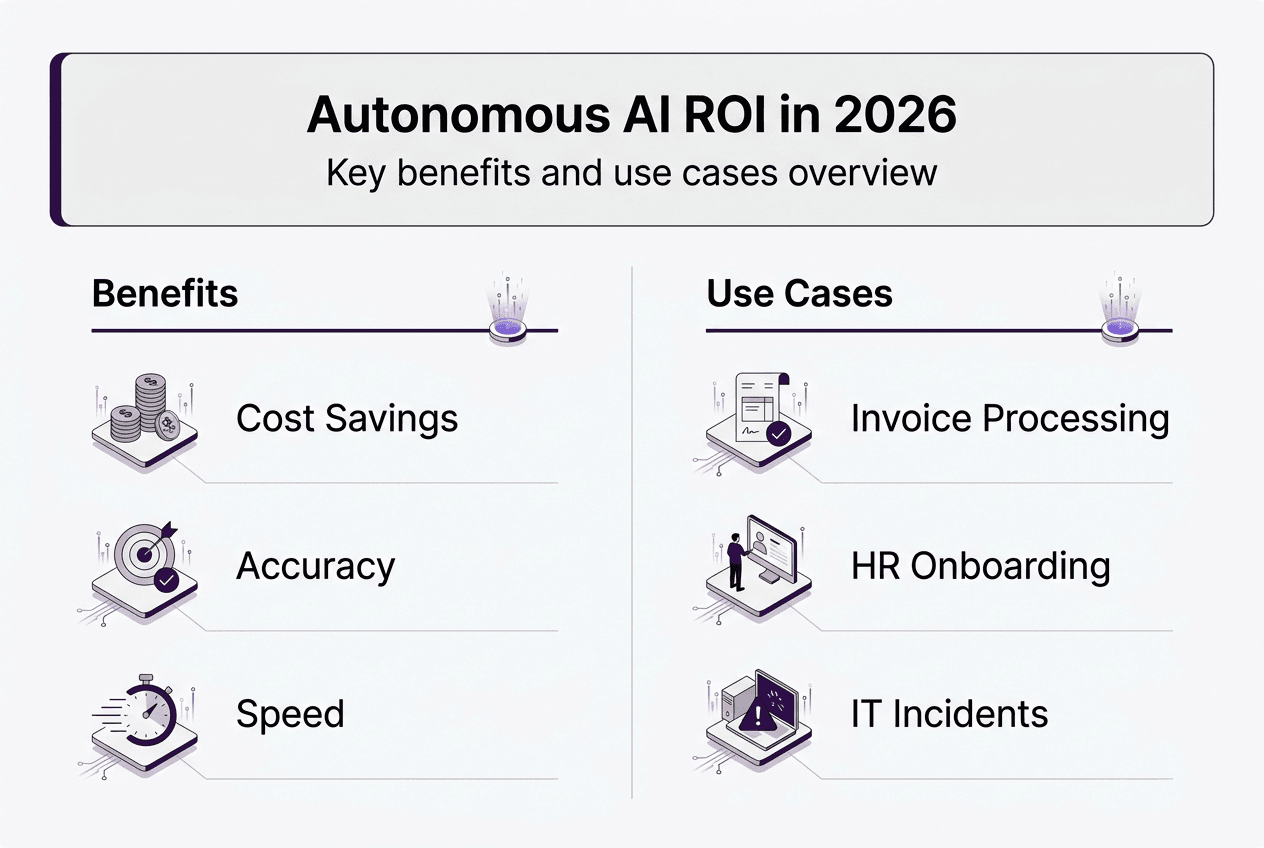 Autonomous AI ROI in 2026
Key benefits and use cases overview

Benefits

Cost Savings

Accuracy

Speed

Use Cases

Invoice Processing

HR Onboarding

IT Incidents